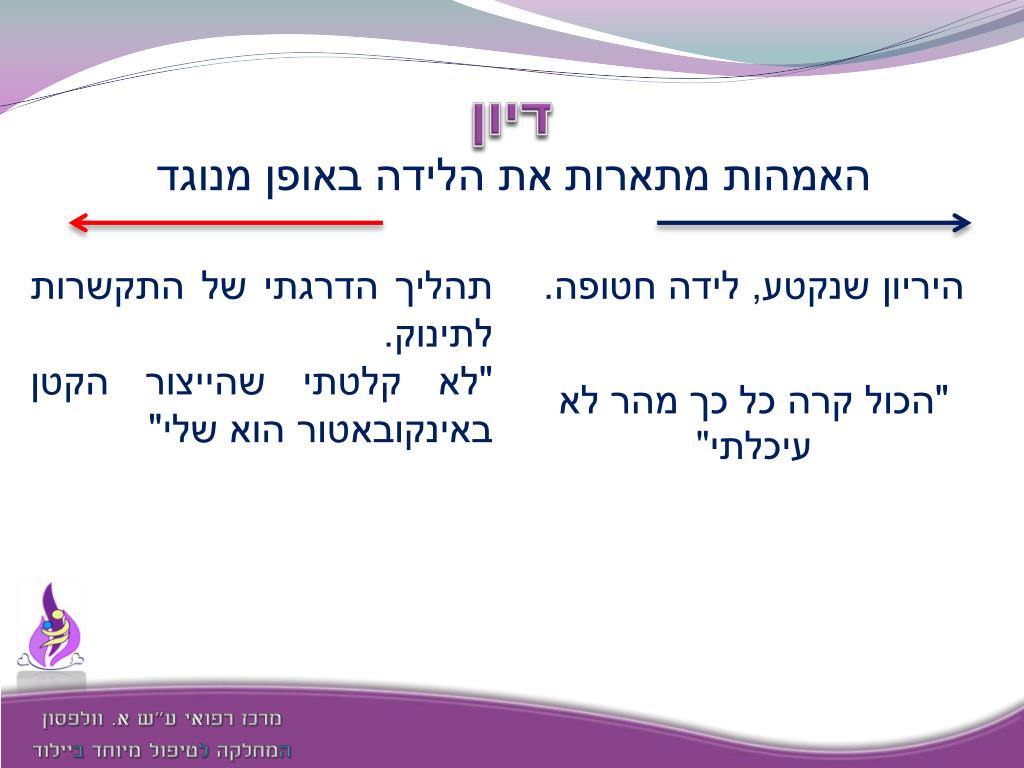 דיון

האמהות מתארות את הלידה באופן מנוגד

היריון שנקטע, לידה חטופה.

"הכול קרה כל כך מהר לא עיכלתי"

תהליך הדרגתי של התקשרות לתינוק.

"לא קלטתי שהייצור הקטן באינקובאטור הוא שלי"

מרכז רפואי ע"ש א. וולפסון
המחלקה לטיפול מיוחד ביילוד